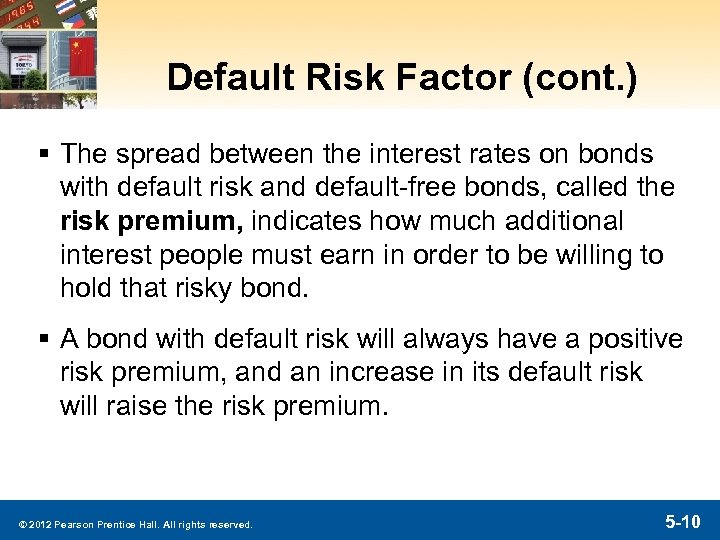 Default Risk Factor (cont.)

▪ The spread between the interest rates on bonds with default risk and default-free bonds, called the **risk premium,** indicates how much additional interest people must earn in order to be willing to hold that risky bond.

▪ A bond with default risk will always have a positive risk premium, and an increase in its default risk will raise the risk premium.

© 2012 Pearson Prentice Hall. All rights reserved.

5-10